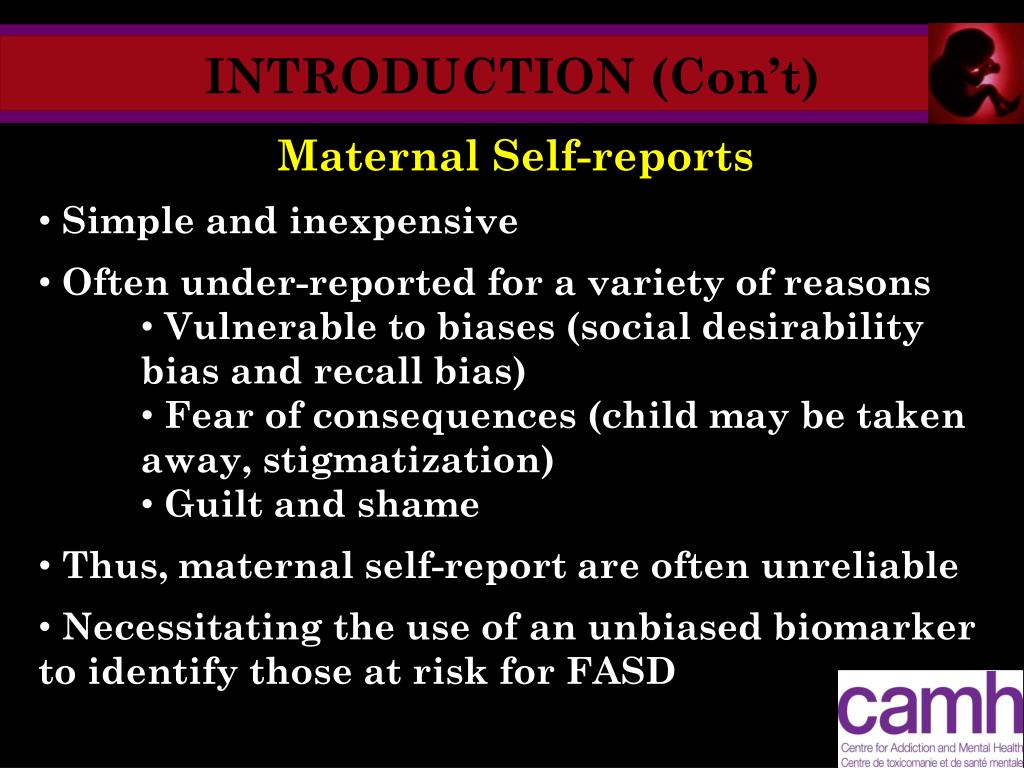 INTRODUCTION (Con't)

Maternal Self-reports

• Simple and inexpensive

• Often under-reported for a variety of reasons
• Vulnerable to biases (social desirability bias and recall bias)
• Fear of consequences (child may be taken away, stigmatization)
• Guilt and shame

• Thus, maternal self-report are often unreliable

• Necessitating the use of an unbiased biomarker to identify those at risk for FASD

camh
Centre for Addiction and Mental Health
Centre de toxicomanie et de santé mentale